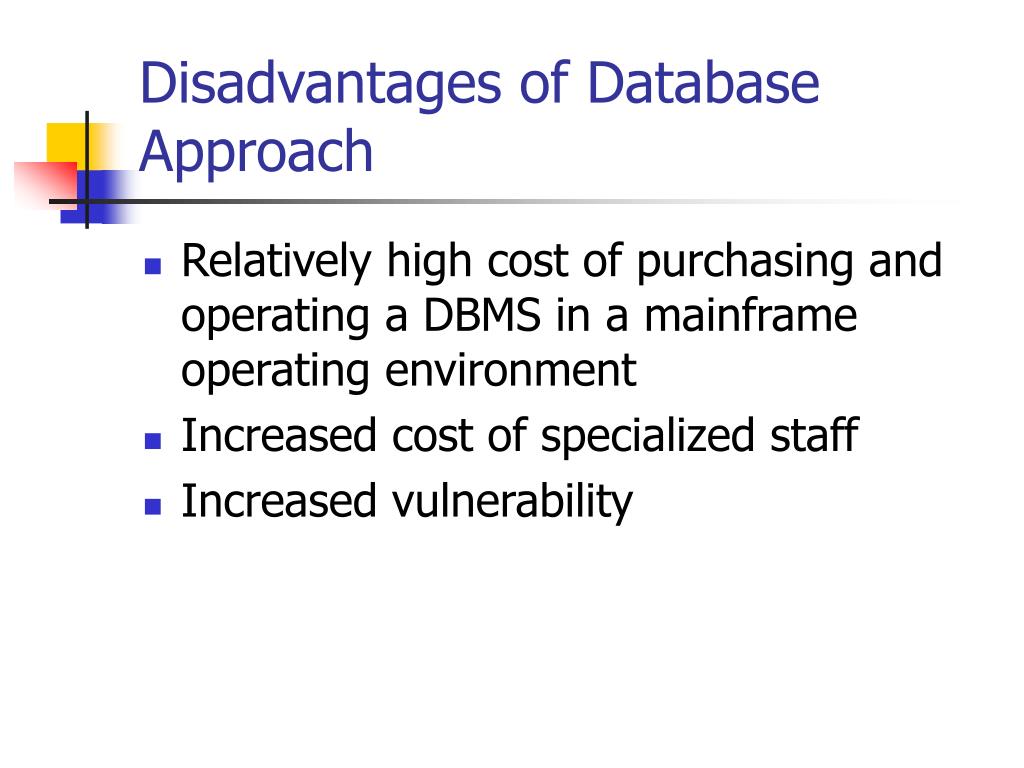 Disadvantages of Database Approach

- Relatively high cost of purchasing and operating a DBMS in a mainframe operating environment
- Increased cost of specialized staff
- Increased vulnerability